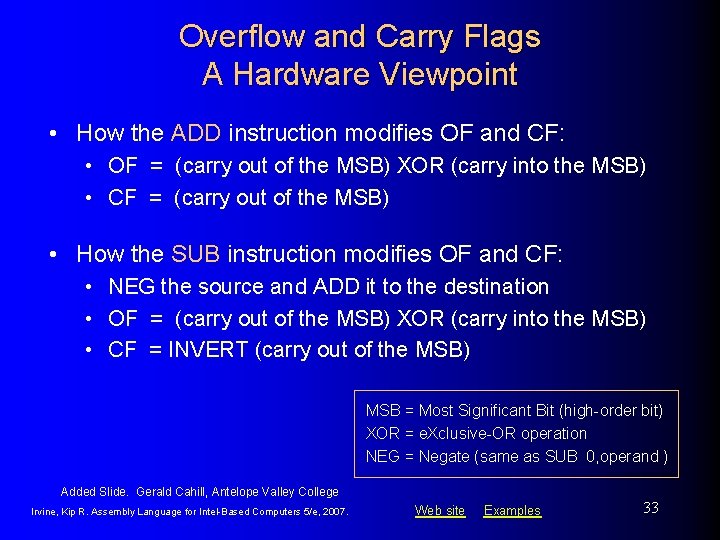 Overflow and Carry Flags
A Hardware Viewpoint

• How the ADD instruction modifies OF and CF:
  • OF = (carry out of the MSB) XOR (carry into the MSB)
  • CF = (carry out of the MSB)

• How the SUB instruction modifies OF and CF:
  • NEG the source and ADD it to the destination
  • OF = (carry out of the MSB) XOR (carry into the MSB)
  • CF = INVERT (carry out of the MSB)

MSB = Most Significant Bit (high-order bit)
XOR = eXclusive-OR operation
NEG = Negate (same as SUB 0,operand )

Added Slide. Gerald Cahill, Antelope Valley College

Irvine, Kip R. Assembly Language for Intel-Based Computers 5/e, 2007.

Web site Examples

33